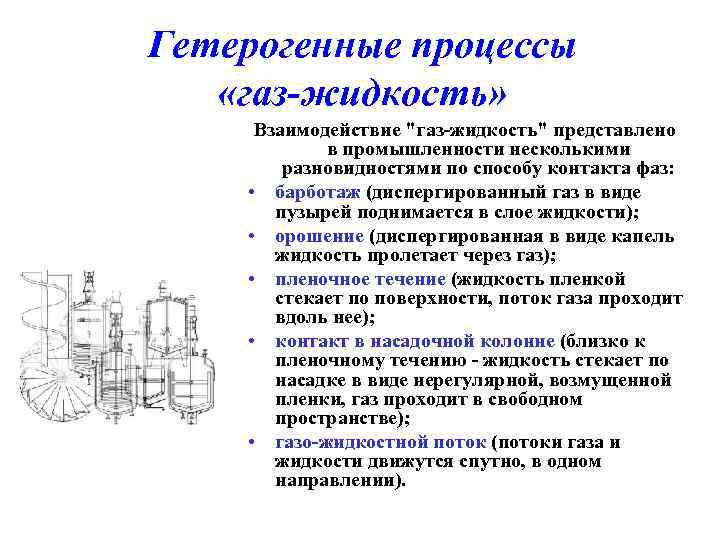 Гетерогенные процессы «газ-жидкость»

Взаимодействие "газ-жидкость" представлено в промышленности несколькими разновидностями по способу контакта фаз:

• барботаж (диспергированный газ в виде пузырей поднимается в слое жидкости);
• орошение (диспергированная в виде капель жидкость пролетает через газ);
• пленочное течение (жидкость пленкой стекает по поверхности, поток газа проходит вдоль нее);
• контакт в насадочной колонне (близко к пленочному течению - жидкость стекает по насадке в виде нерегулярной, возмущенной пленки, газ проходит в свободном пространстве);
• газо-жидкостной поток (потоки газа и жидкости движутся спутно, в одном направлении).